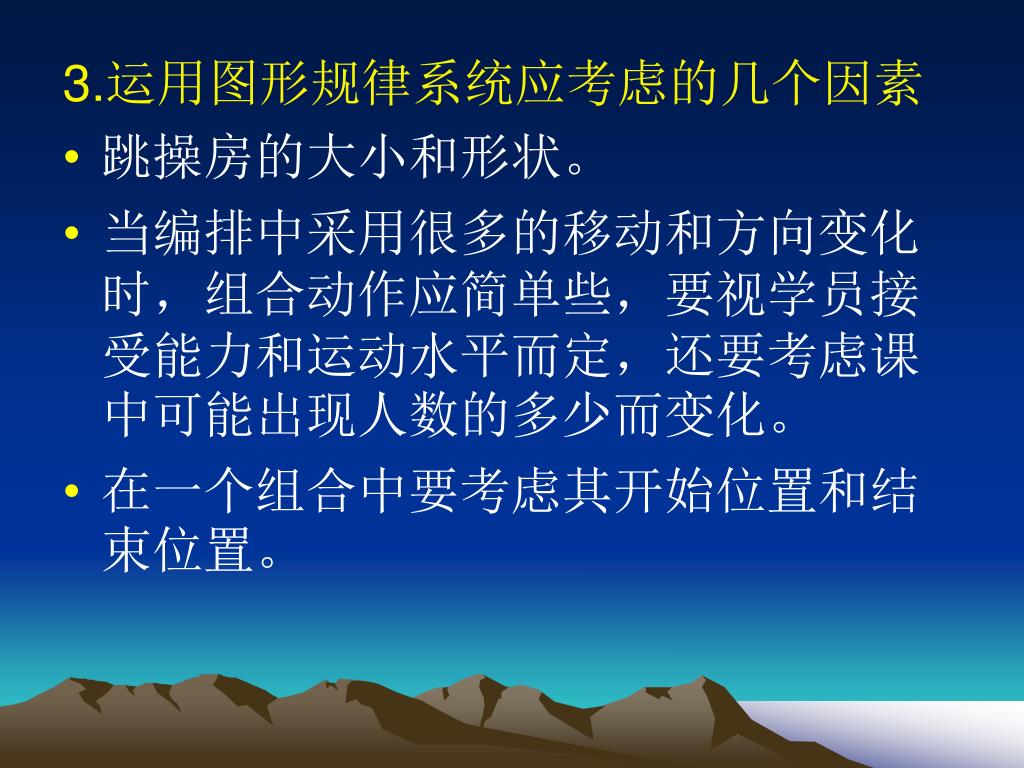 3.运用图形规律系统应考虑的几个因素

• 跳操房的大小和形状。

• 当编排中采用很多的移动和方向变化时，组合动作应简单些，要视学员接受能力和运动水平而定，还要考虑课中可能出现人数的多少而变化。

• 在一个组合中要考虑其开始位置和结束位置。